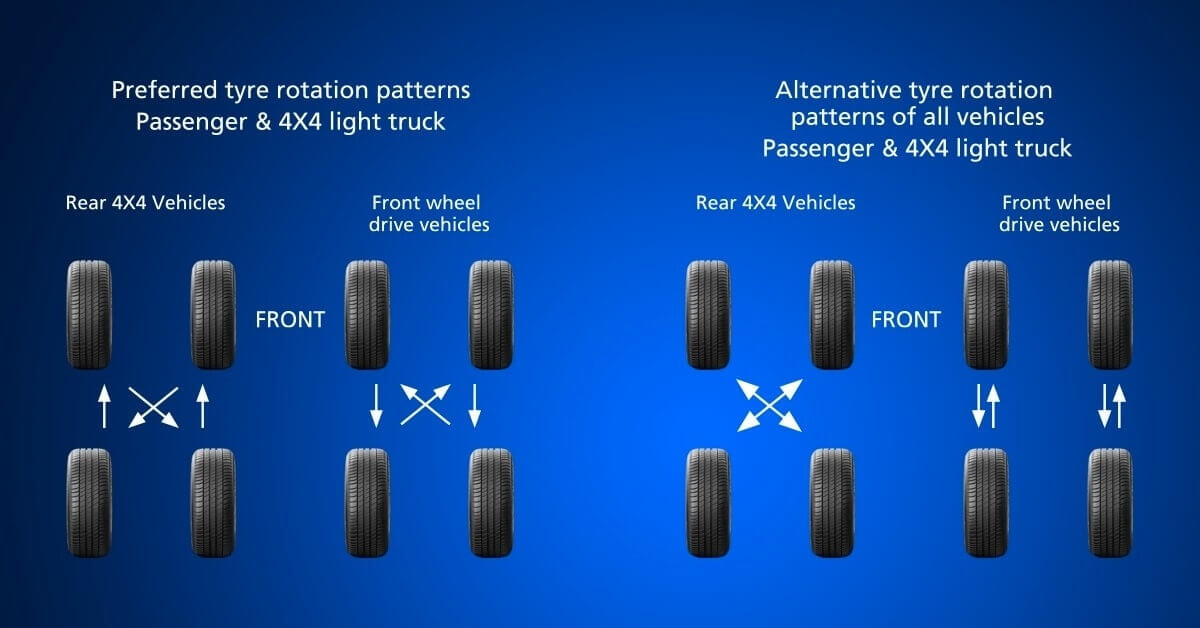 Preferred tyre rotation patterns
Passenger & 4X4 light truck

Rear 4X4 Vehicles

Front wheel drive vehicles

FRONT

Alternative tyre rotation patterns of all vehicles
Passenger & 4X4 light truck

Rear 4X4 Vehicles

Front wheel drive vehicles

FRONT